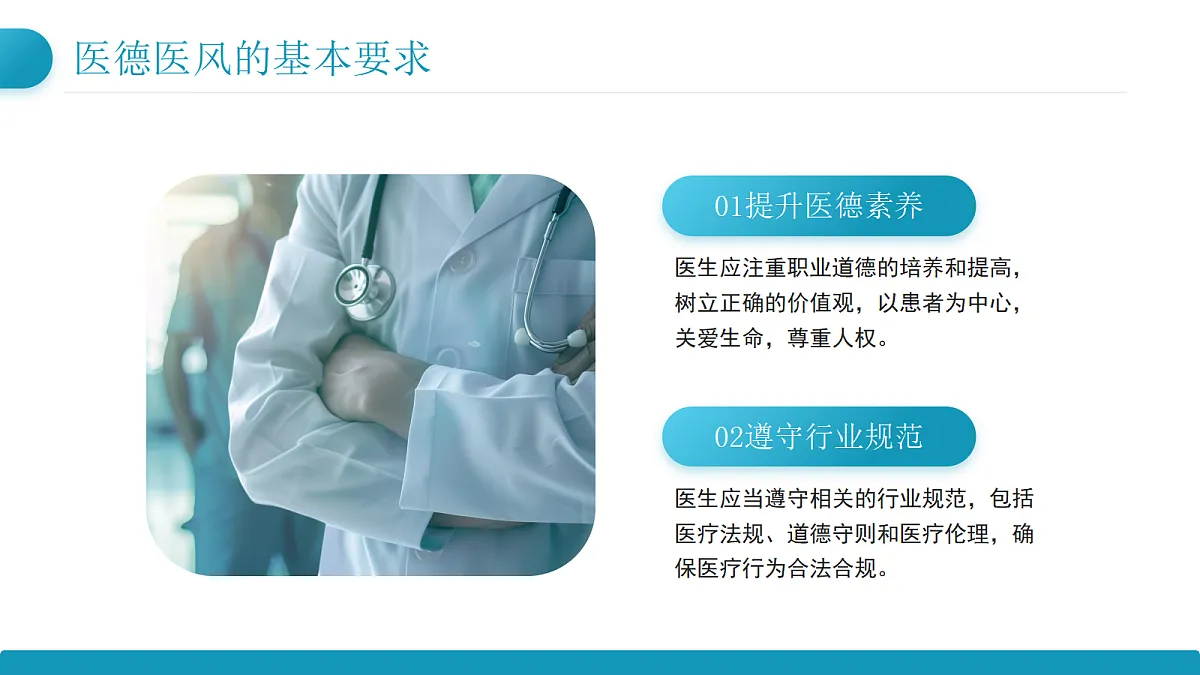 医德医风的基本要求

01提升医德素养

医生应注重职业道德的培养和提高，树立正确的价值观，以患者为中心，关爱生命，尊重人权。

02遵守行业规范

医生应当遵守相关的行业规范，包括医疗法规、道德守则和医疗伦理，确保医疗行为合法合规。